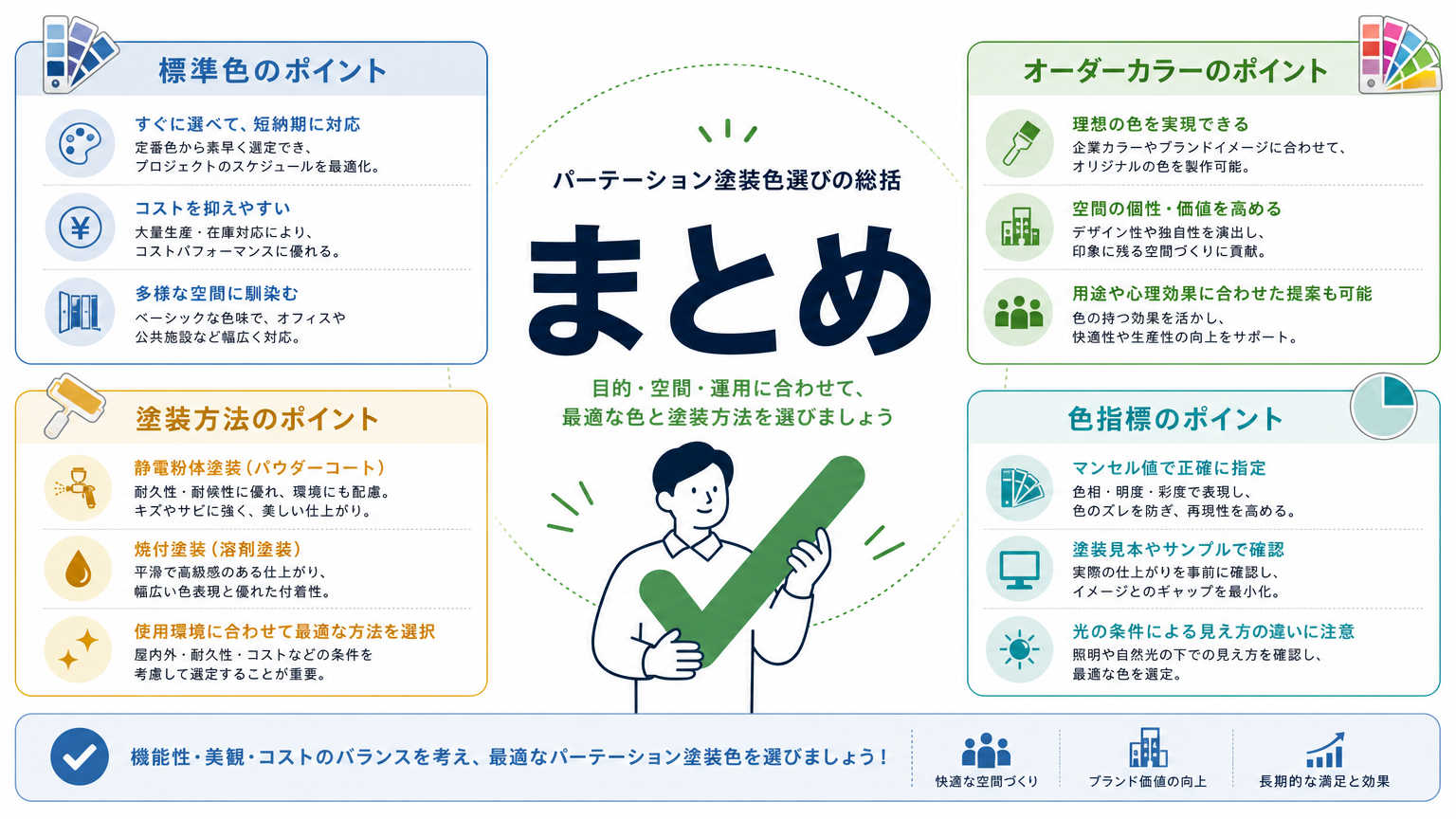 標準色のポイント

すぐに選べて、短納期に対応
定番色から素早く選定でき、プロジェクトのスケジュールを最適化。

コストを抑えやすい
大量生産・在庫対応により、コストパフォーマンスに優れる。

多様な空間に馴染む
ベーシックな色味で、オフィスや公共施設など幅広く対応。

塗装方法のポイント

静電粉体塗装（パウダーコート）
耐久性・耐候性に優れ、環境にも配慮。キズやサビに強く、美しい仕上がり。

焼付塗装（溶剤塗装）
平滑で高級感のある仕上がり、幅広い色表現と優れた付着性。

使用環境に合わせて最適な方法を選択
屋内外・耐久性・コストなどの条件を考慮して選定することが重要。

パーテーション塗装色選びの総括

まとめ

目的・空間・運用に合わせて、最適な色と塗装方法を選びましょう

オーダーカラーのポイント

理想の色を実現できる
企業カラーやブランドイメージに合わせて、オリジナルの色を製作可能。

空間の個性・価値を高める
デザイン性や独自性を演出し、印象に残る空間づくりに貢献。

用途や心理効果に合わせた提案も可能
色の持つ効果を活かし、快適性や生産性の向上をサポート。

色指標のポイント

マンセル値で正確に指定
色相・明度・彩度で表現し、色のズレを防ぎ、再現性を高める。

塗装見本やサンプルで確認
実際の仕上がりを事前に確認し、イメージとのギャップを最小化。

光の条件による見え方の違いに注意
照明や自然光の下での見え方を確認し、最適な色を選定。

機能性・美観・コストのバランスを考え、最適なパーテーション塗装色を選びましょう！

快適な空間づくり

ブランド価値の向上

長期的な満足と効果